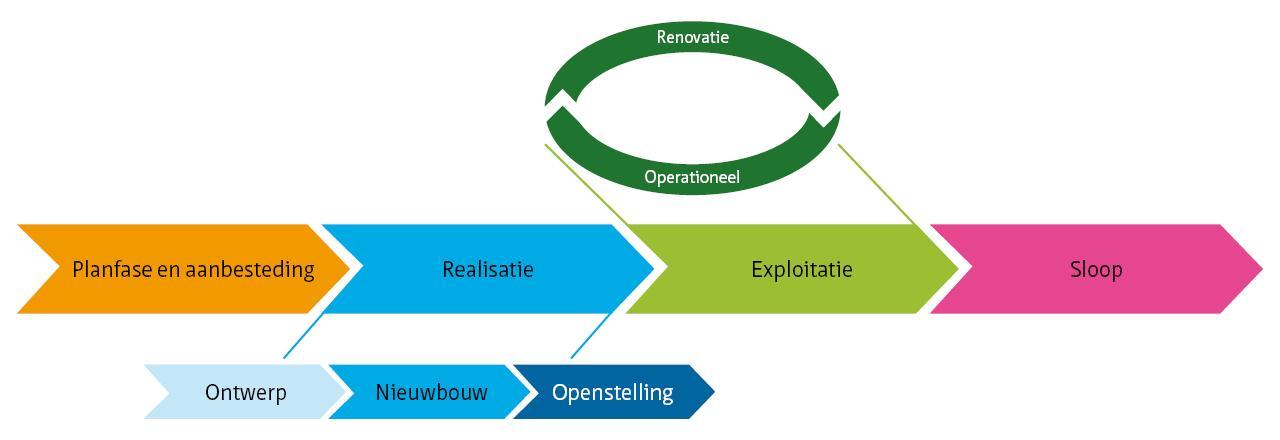 Renovatie

Operationeel

Planfase en aanbesteding

Realisatie

Exploitatie

Sloop

Ontwerp

Nieuwbouw

Openstelling